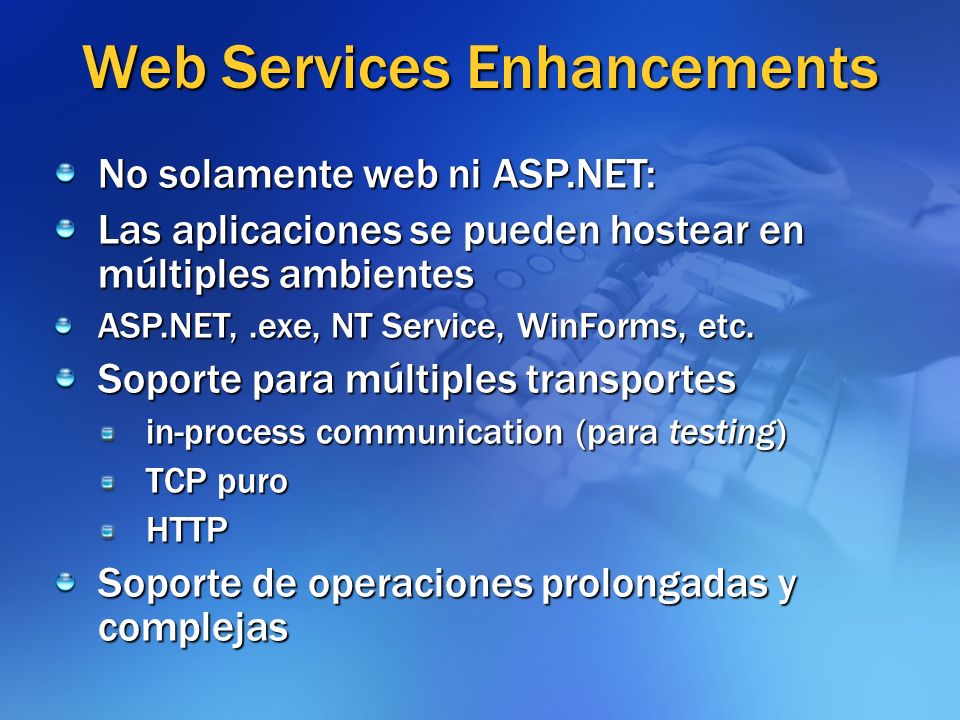 Web Services Enhancements

No solamente web ni ASP.NET:

Las aplicaciones se pueden hostear en múltiples ambientes

ASP.NET, .exe, NT Service, WinForms, etc.

Soporte para múltiples transportes

in-process communication (para testing)

TCP puro

HTTP

Soporte de operaciones prolongadas y complejas